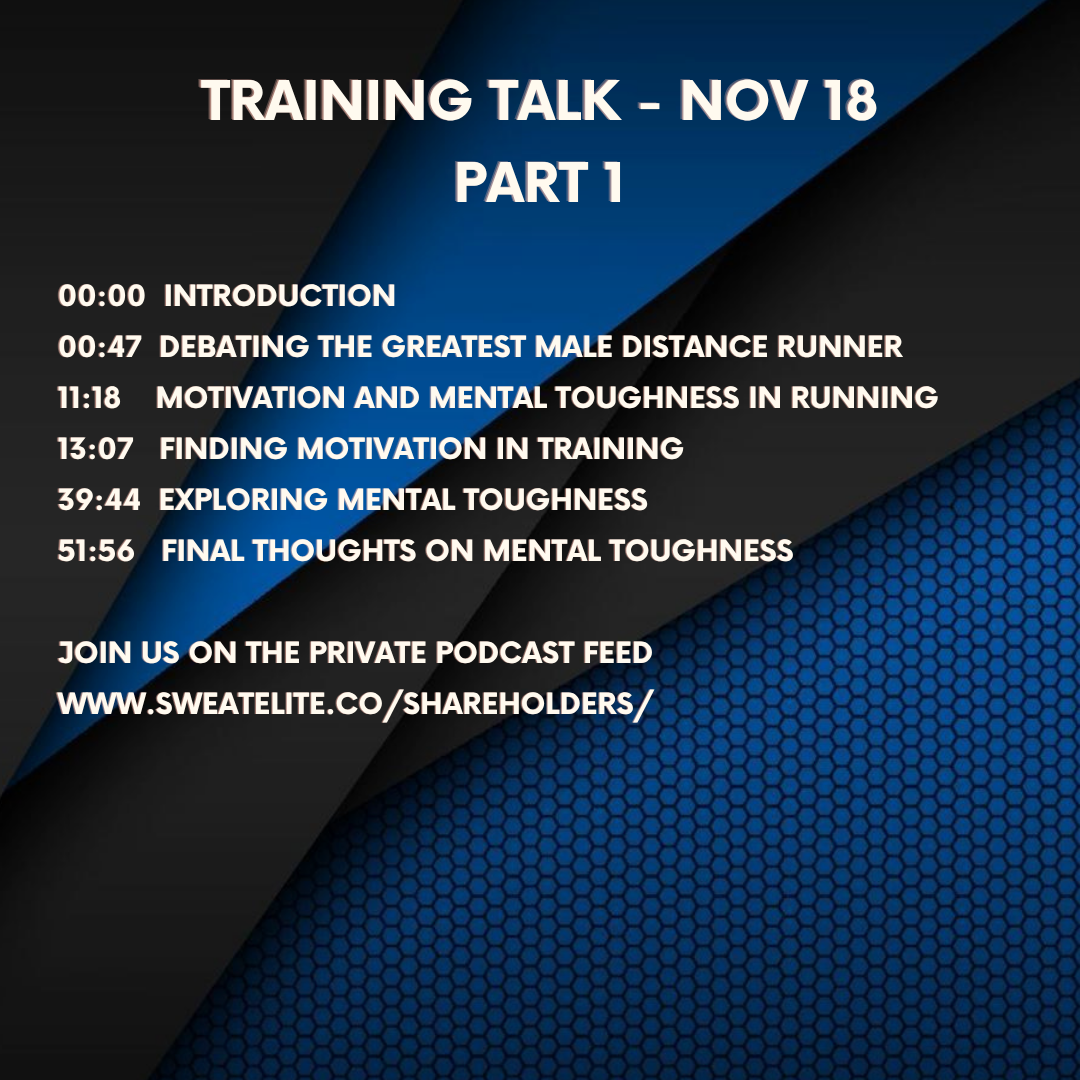 TRAINING TALK - NOV 18
PART 1

00:00 INTRODUCTION
00:47 DEBATING THE GREATEST MALE DISTANCE RUNNER
11:18 MOTIVATION AND MENTAL TOUGHNESS IN RUNNING
13:07 FINDING MOTIVATION IN TRAINING
39:44 EXPLORING MENTAL TOUGHNESS
51:56 FINAL THOUGHTS ON MENTAL TOUGHNESS

JOIN US ON THE PRIVATE PODCAST FEED
WWW.SWEATELITE.CO/SHAREHOLDERS/